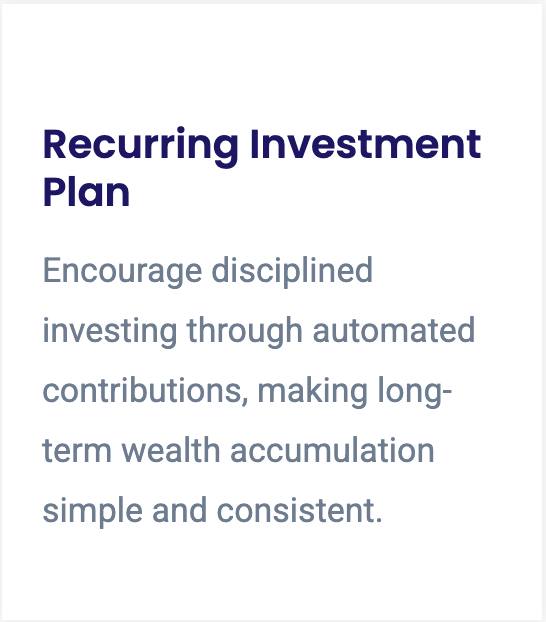 Recurring Investment Plan

Encourage disciplined investing through automated contributions, making long-term wealth accumulation simple and consistent.